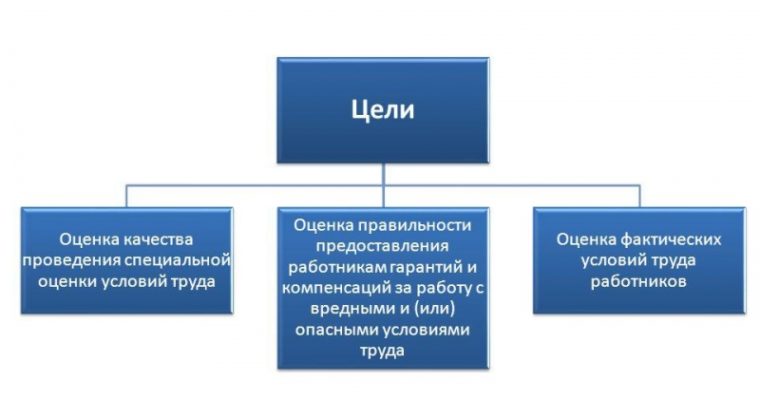 Цели

Оценка качества проведения специальной оценки условий труда

Оценка правильности предоставления работникам гарантий и компенсаций за работу с вредными и (или) опасными условиями труда

Оценка фактических условий труда работников